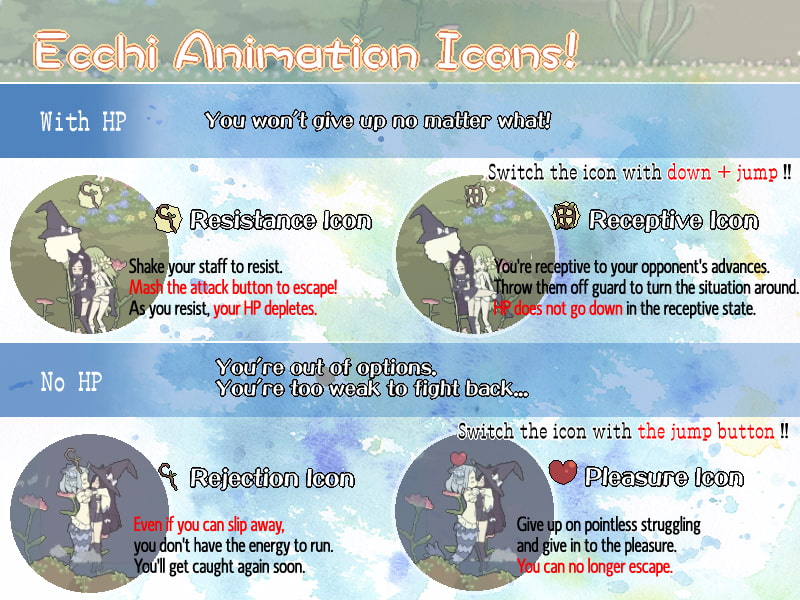 Ecchi Animation Icons!

With HP

You won't give up no matter what!

Switch the icon with down + jump !!

Resistance Icon

Shake your staff to resist.
Mash the attack button to escape!
As you resist, your HP depletes.

Receptive Icon

You're receptive to your opponent's advances.
Throw them off guard to turn the situation around.
HP does not go down in the receptive state.

No HP

You're out of options.
You're too weak to fight back...

Switch the icon with the jump button !!

Rejection Icon

Even if you can slip away,
you don't have the energy to run.
You'll get caught again soon.

Pleasure Icon

Give up on pointless struggling
and give in to the pleasure.
You can no longer escape.